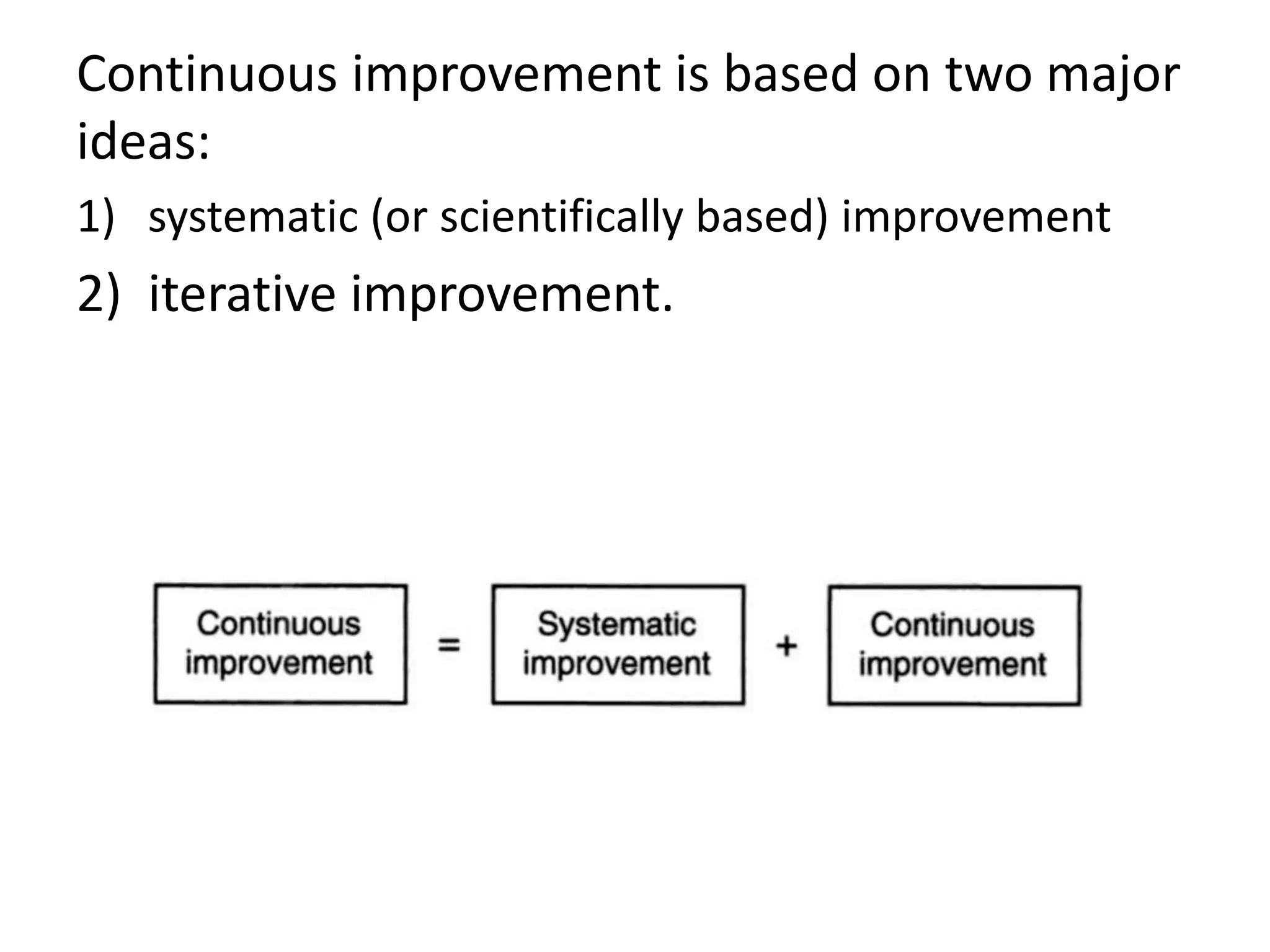 Continuous improvement is based on two major ideas:

1) systematic (or scientifically based) improvement

2) iterative improvement.

Continuous improvement = Systematic improvement + Continuous improvement